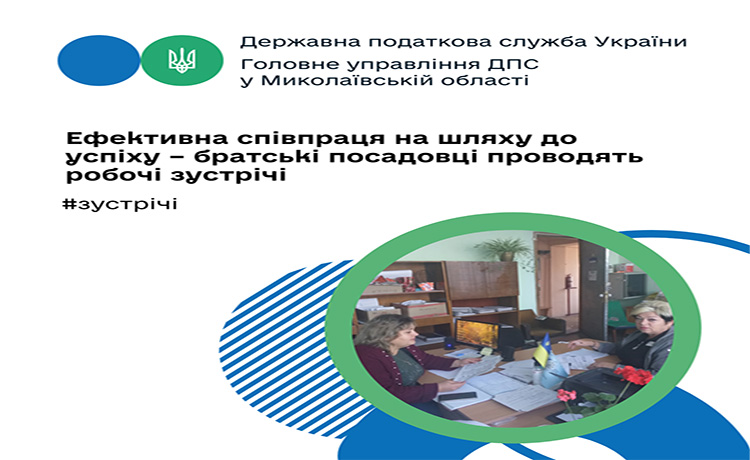 Державна податкова служба України
Головне управління ДПС у Миколаївській області

Ефективна співпраця на шляху до успіху – братські посадовці проводять робочі зустрічі

#зустрічі